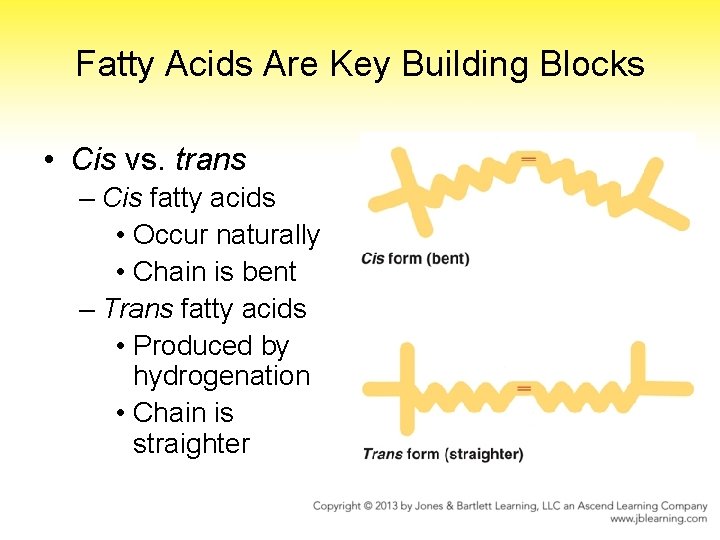 Fatty Acids Are Key Building Blocks

• Cis vs. trans
– Cis fatty acids
• Occur naturally
• Chain is bent
– Trans fatty acids
• Produced by hydrogenation
• Chain is straighter

Cis form (bent)

Trans form (straighter)

Copyright © 2013 by Jones & Bartlett Learning, LLC an Ascend Learning Company
www.jblearning.com